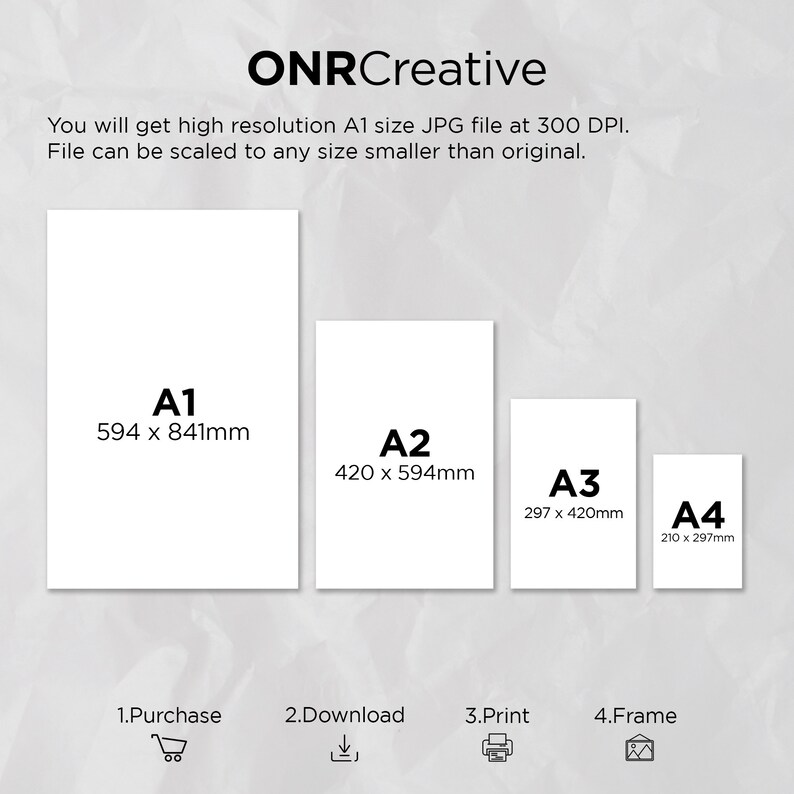 ONRCreative

You will get high resolution A1 size JPG file at 300 DPI.
File can be scaled to any size smaller than original.

A1
594 x 841mm

A2
420 x 594mm

A3
297 x 420mm

A4
210 x 297mm

1.Purchase

2.Download

3.Print

4.Frame